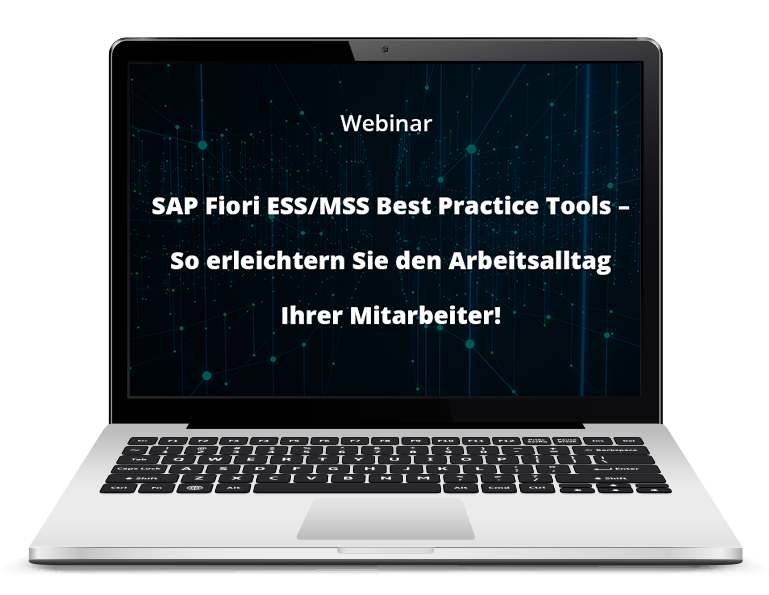 Webinar

SAP Fiori ESS/MSS Best Practice Tools – So erleichtern Sie den Arbeitsalltag Ihrer Mitarbeiter!